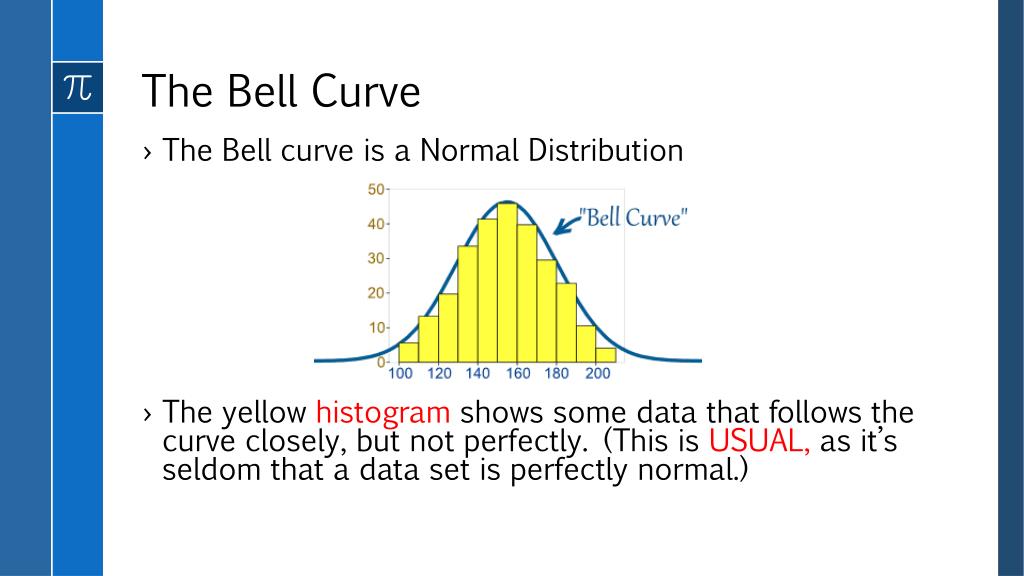 $\pi$

The Bell Curve

› The Bell curve is a Normal Distribution

50
40
30
20
10
0
100 120 140 160 180 200
"Bell Curve"

› The yellow histogram shows some data that follows the curve closely, but not perfectly. (This is USUAL, as it's seldom that a data set is perfectly normal.)